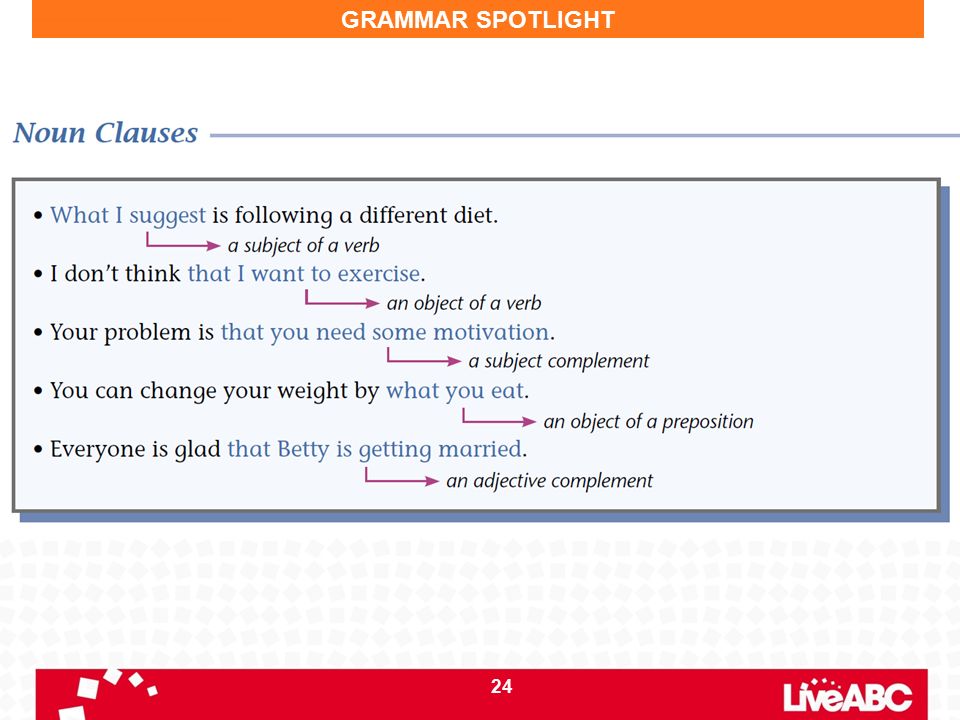 GRAMMAR SPOTLIGHT

Noun Clauses

• What I suggest is following a different diet.
a subject of a verb
• I don't think that I want to exercise.
an object of a verb
• Your problem is that you need some motivation.
a subject complement
• You can change your weight by what you eat.
an object of a preposition
• Everyone is glad that Betty is getting married.
an adjective complement

24

LiveABC